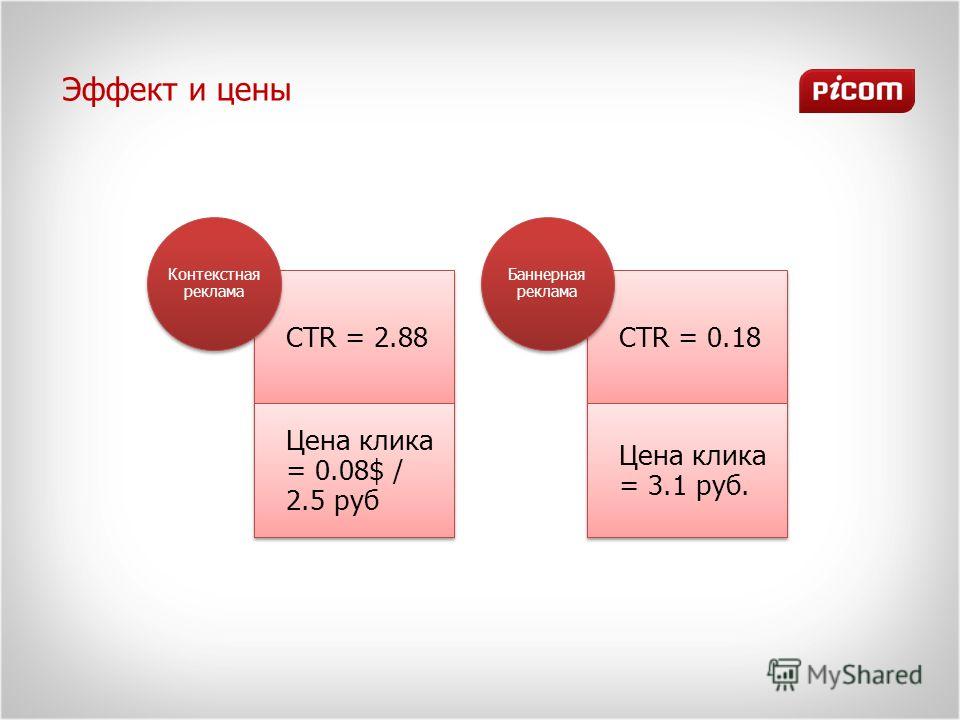 Эффект и цены

PiCOM

Контекстная реклама

CTR = 2.88

Цена клика = 0.08$ / 2.5 руб

Баннерная реклама

CTR = 0.18

Цена клика = 3.1 руб.

MyShared